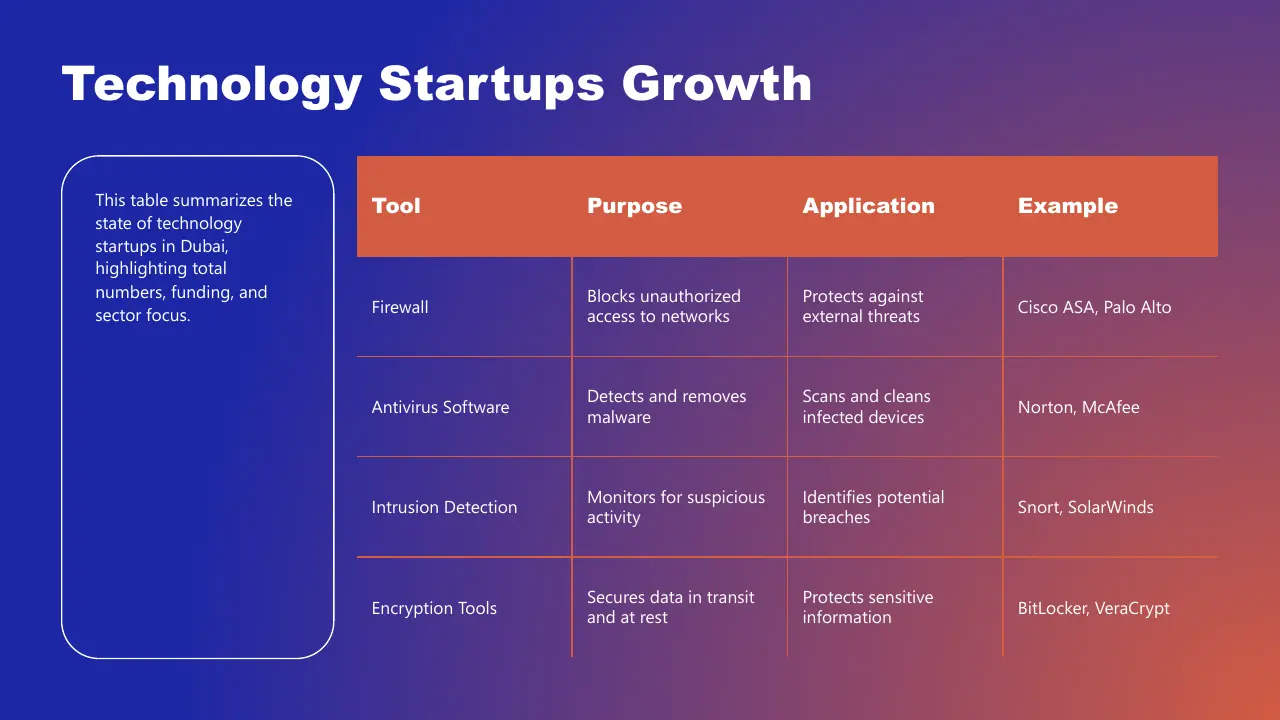 Technology Startups Growth

This table summarizes the state of technology startups in Dubai, highlighting total numbers, funding, and sector focus.

| Tool | Purpose | Application | Example |
|---|---|---|---|
| Firewall | Blocks unauthorized access to networks | Protects against external threats | Cisco ASA, Palo Alto |
| Antivirus Software | Detects and removes malware | Scans and cleans infected devices | Norton, McAfee |
| Intrusion Detection | Monitors for suspicious activity | Identifies potential breaches | Snort, SolarWinds |
| Encryption Tools | Secures data in transit and at rest | Protects sensitive information | BitLocker, VeraCrypt |